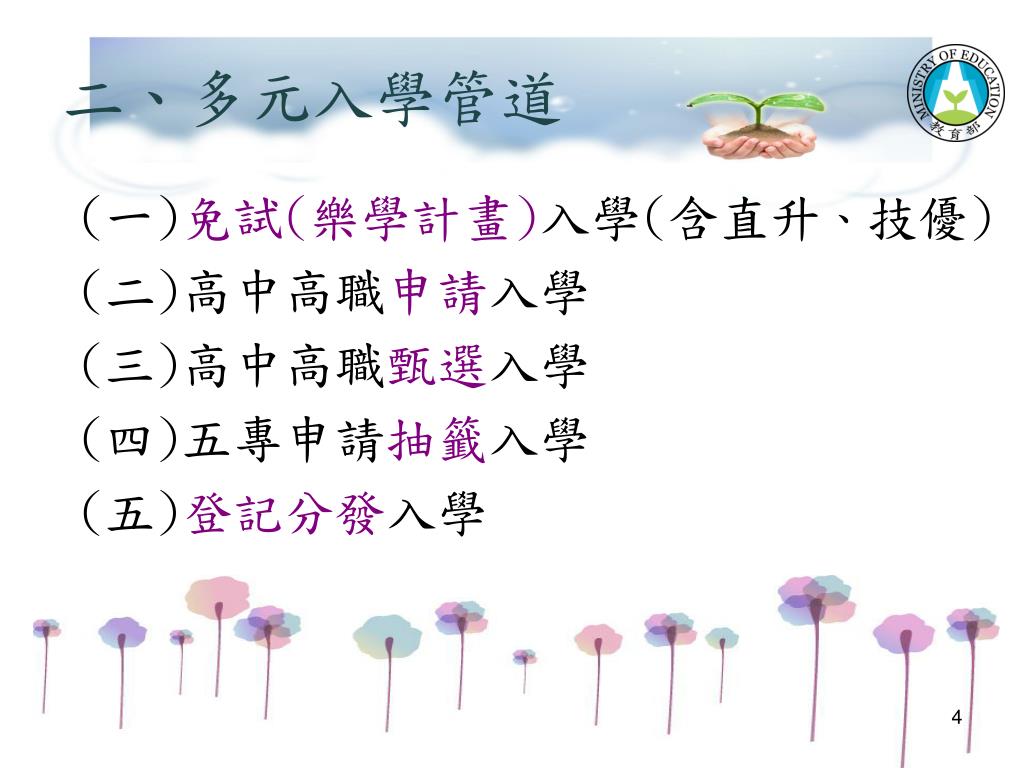 二、多元入學管道

MINISTRY OF EDUCATION 教育部

(一)免試(樂學計畫)入學(含直升、技優)

(二)高中高職申請入學

(三)高中高職甄選入學

(四)五專申請抽籤入學

(五)登記分發入學

4